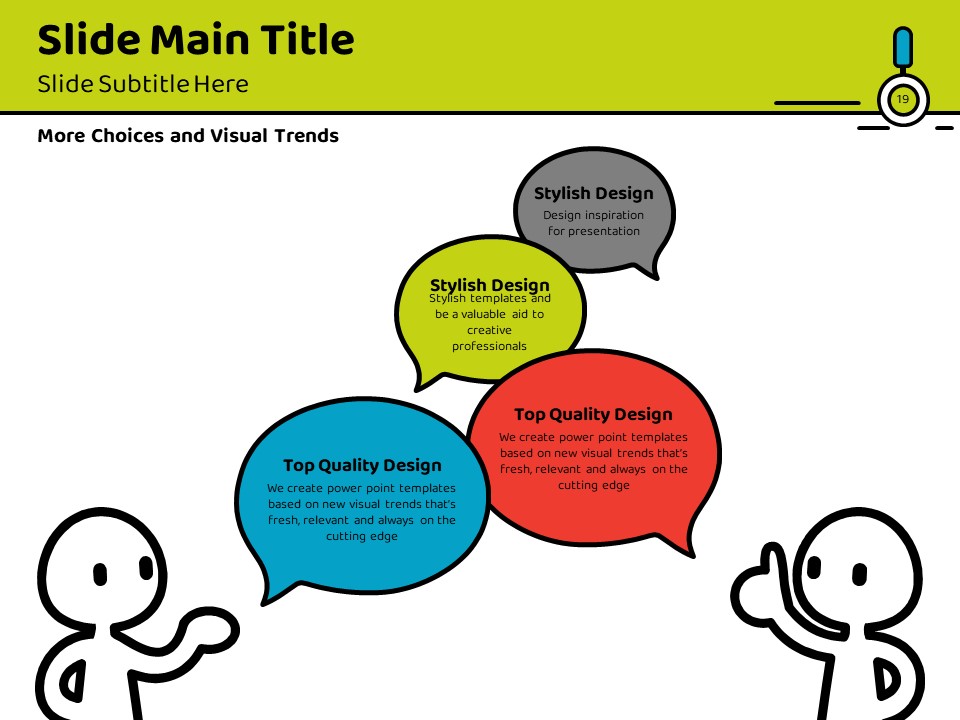 Slide Main Title
Slide Subtitle Here

19

More Choices and Visual Trends

Stylish Design
Design inspiration for presentation

Stylish Design
Stylish templates and be a valuable aid to creative professionals

Top Quality Design
We create power point templates based on new visual trends that's fresh, relevant and always on the cutting edge

Top Quality Design
We create power point templates based on new visual trends that's fresh, relevant and always on the cutting edge